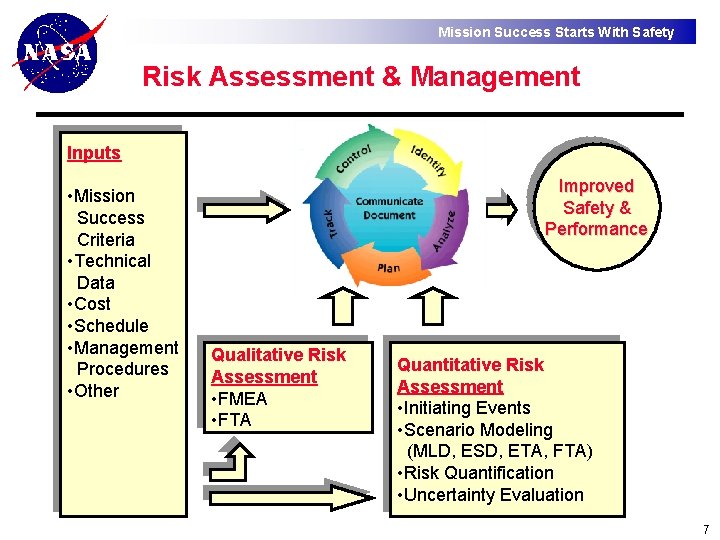 NASA

Mission Success Starts With Safety

Risk Assessment & Management

Inputs

•Mission Success Criteria
•Technical Data
•Cost
•Schedule
•Management Procedures
•Other

Control
Identify
Analyze
Plan
Track
Communicate Document

Improved Safety & Performance

Qualitative Risk Assessment
•FMEA
•FTA

Quantitative Risk Assessment
•Initiating Events
•Scenario Modeling (MLD, ESD, ETA, FTA)
•Risk Quantification
•Uncertainty Evaluation

7